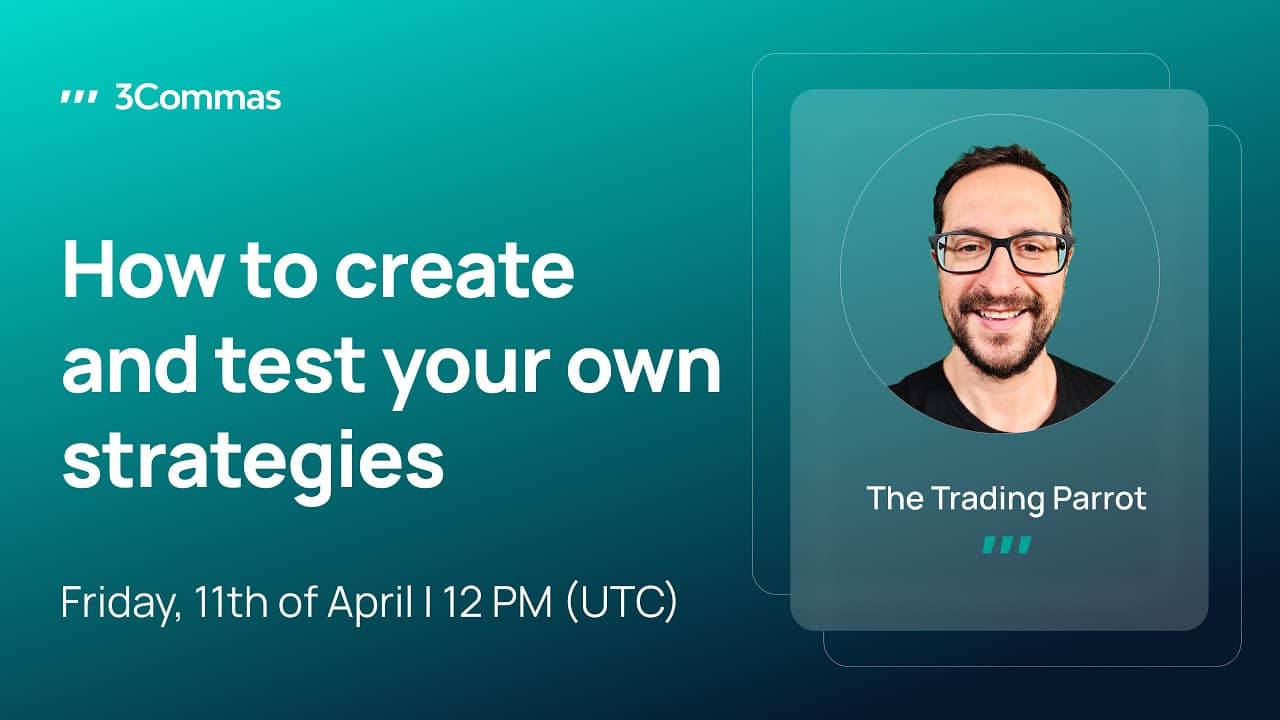 3Commas

How to create and test your own strategies

Friday, 11th of April I 12 PM (UTC)

The Trading Parrot